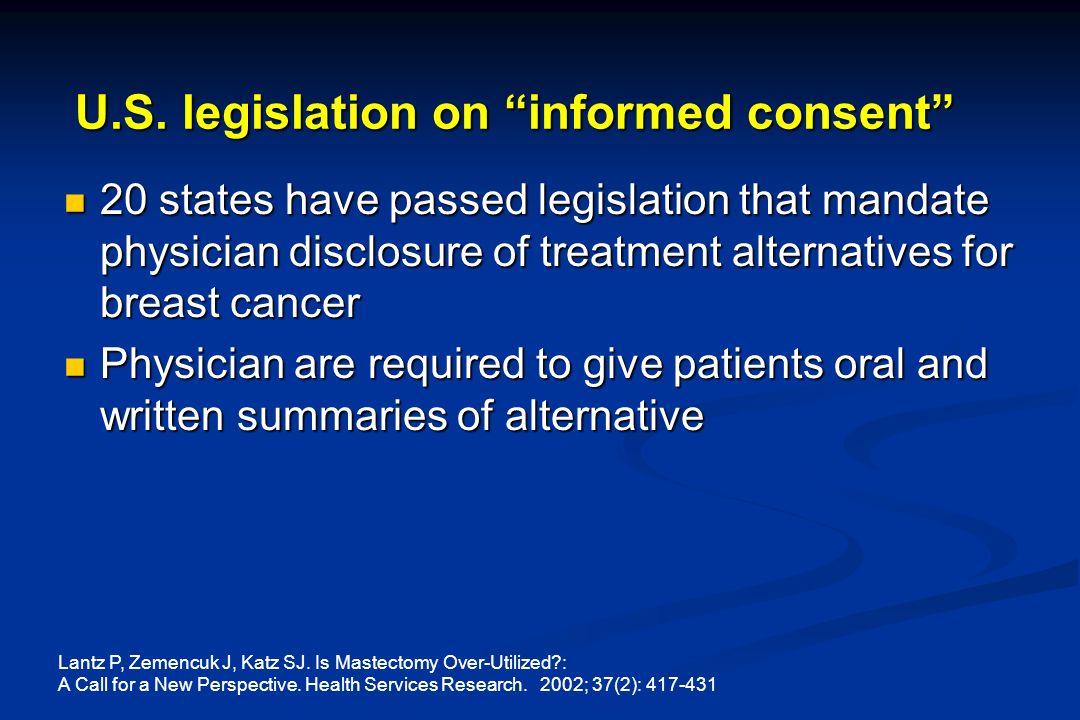 U.S. legislation on “informed consent”

20 states have passed legislation that mandate physician disclosure of treatment alternatives for breast cancer

Physician are required to give patients oral and written summaries of alternative

Lantz P, Zemencuk J, Katz SJ. Is Mastectomy Over-Utilized?: A Call for a New Perspective. Health Services Research. 2002; 37(2): 417-431